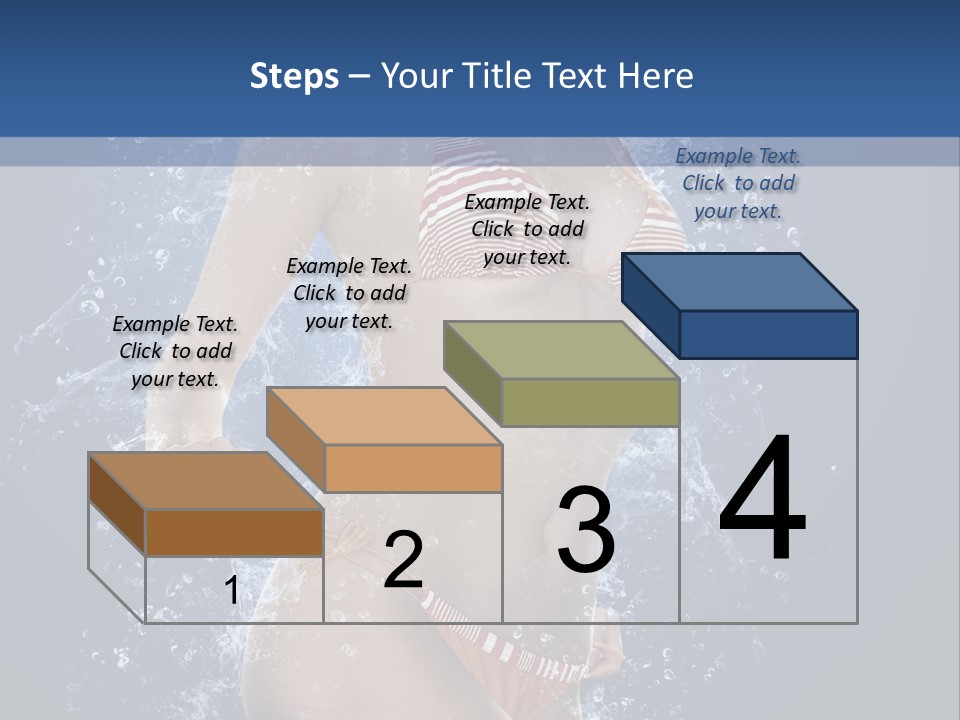 Steps – Your Title Text Here

Example Text. Click to add your text.

Example Text. Click to add your text.

Example Text. Click to add your text.

Example Text. Click to add your text.

1

2

3

4